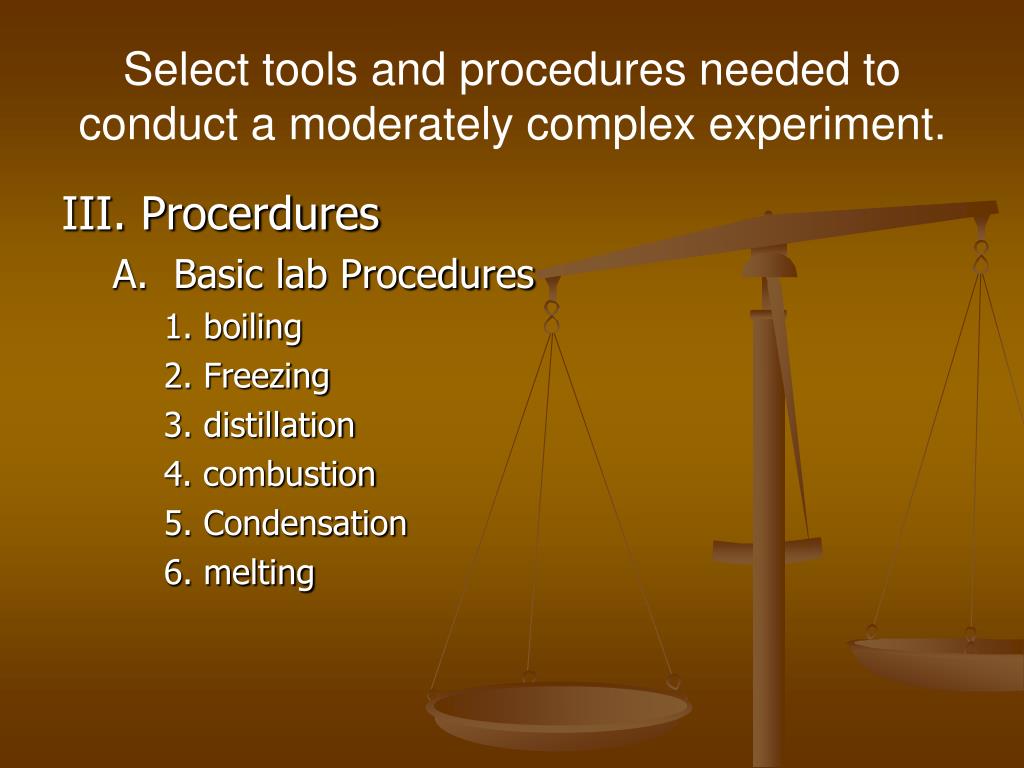 Select tools and procedures needed to conduct a moderately complex experiment.

III. Procerdures

A. Basic lab Procedures

1. boiling

2. Freezing

3. distillation

4. combustion

5. Condensation

6. melting